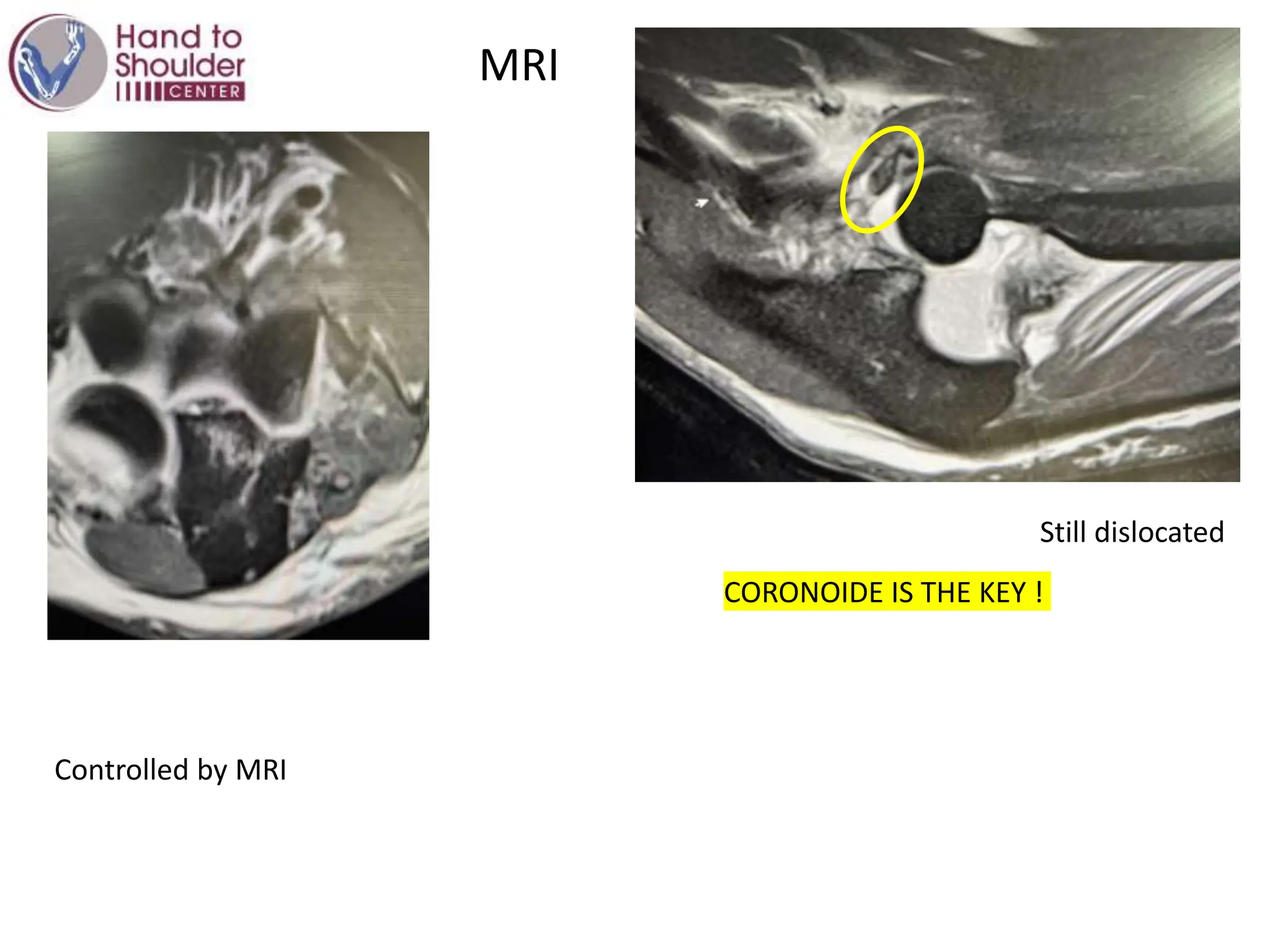 Hand to Shoulder CENTER

MRI

Still dislocated

CORONOIDE IS THE KEY !

Controlled by MRI